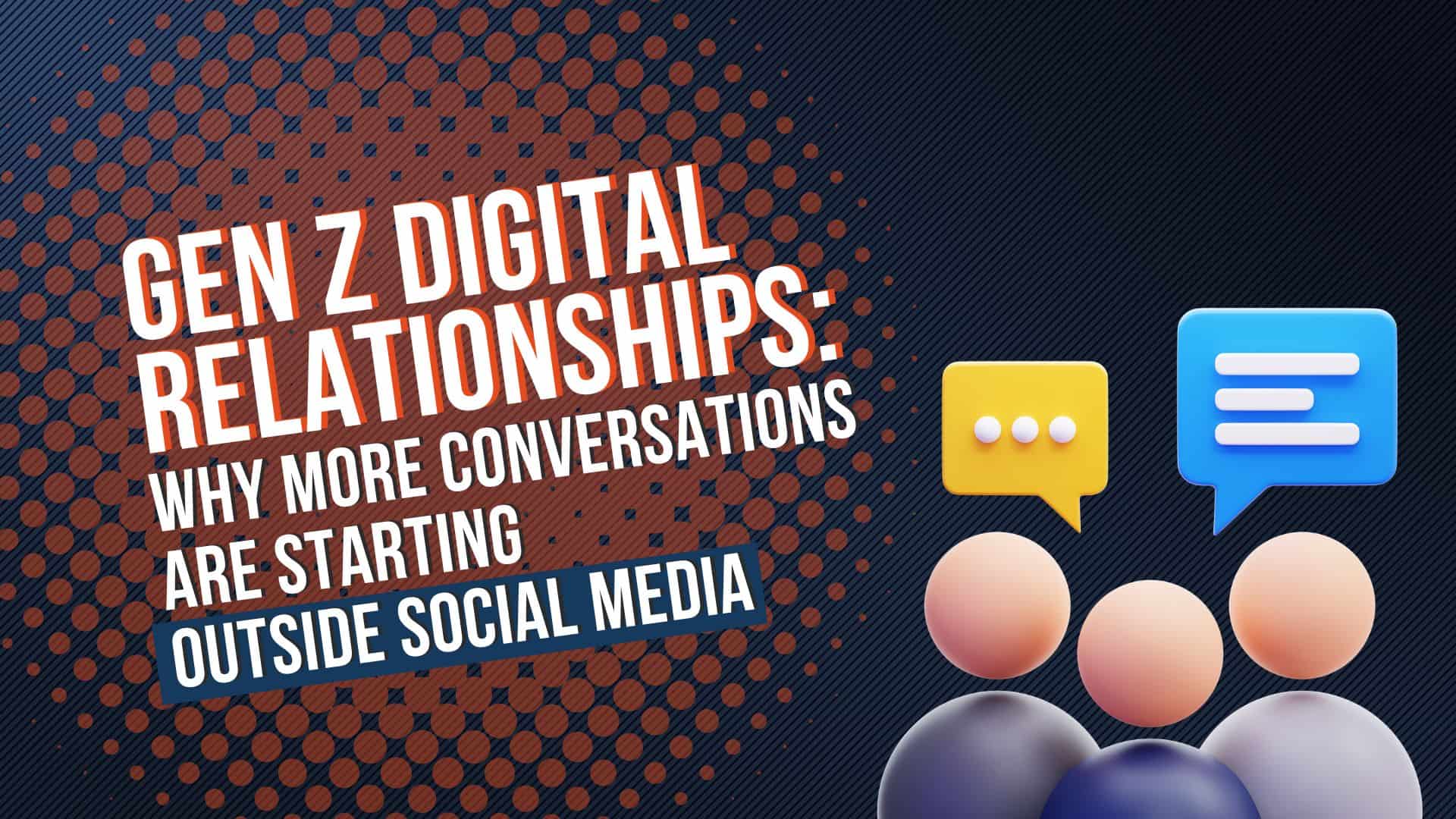 GEN Z DIGITAL RELATIONSHIPS:
WHY MORE CONVERSATIONS ARE STARTING
OUTSIDE SOCIAL MEDIA